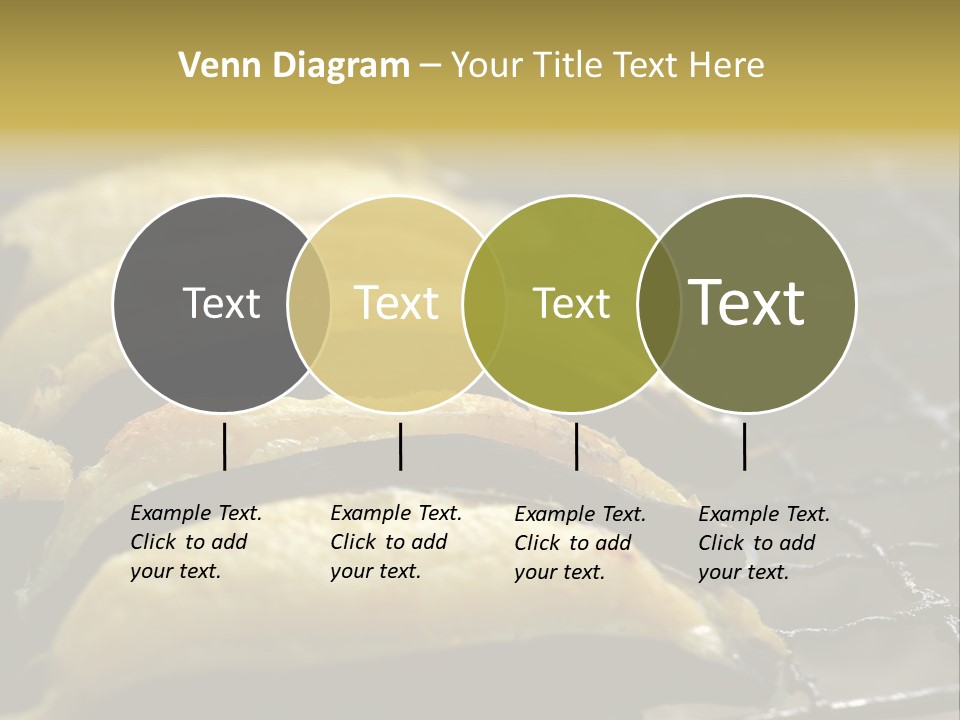 Venn Diagram – Your Title Text Here

Text

Text

Text

Text

Example Text. Click to add your text.

Example Text. Click to add your text.

Example Text. Click to add your text.

Example Text. Click to add your text.